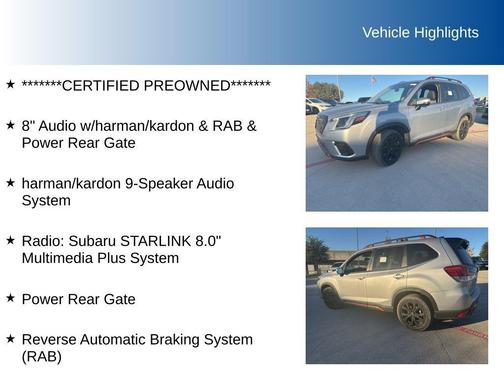 Vehicle Highlights

★ *******CERTIFIED PREOWNED*******

★ 8" Audio w/harman/kardon & RAB & Power Rear Gate

★ harman/kardon 9-Speaker Audio System

★ Radio: Subaru STARLINK 8.0" Multimedia Plus System

★ Power Rear Gate

★ Reverse Automatic Braking System (RAB)